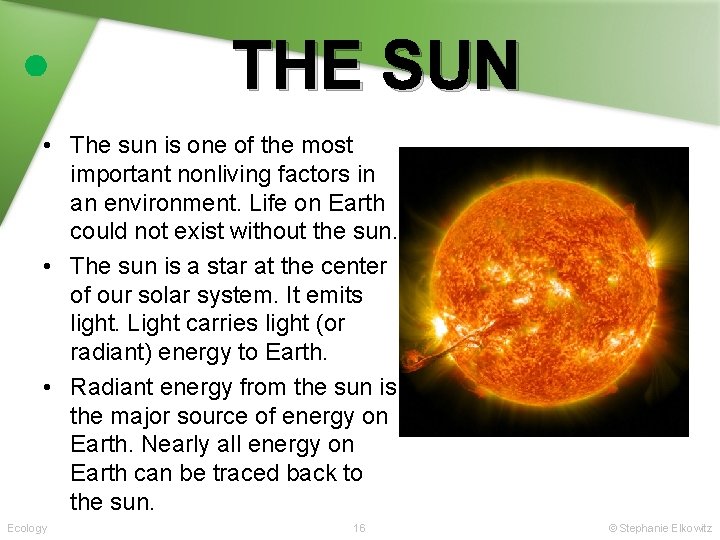 THE SUN

• The sun is one of the most important nonliving factors in an environment. Life on Earth could not exist without the sun.

• The sun is a star at the center of our solar system. It emits light. Light carries light (or radiant) energy to Earth.

• Radiant energy from the sun is the major source of energy on Earth. Nearly all energy on Earth can be traced back to the sun.

Ecology 16 © Stephanie Elkowitz